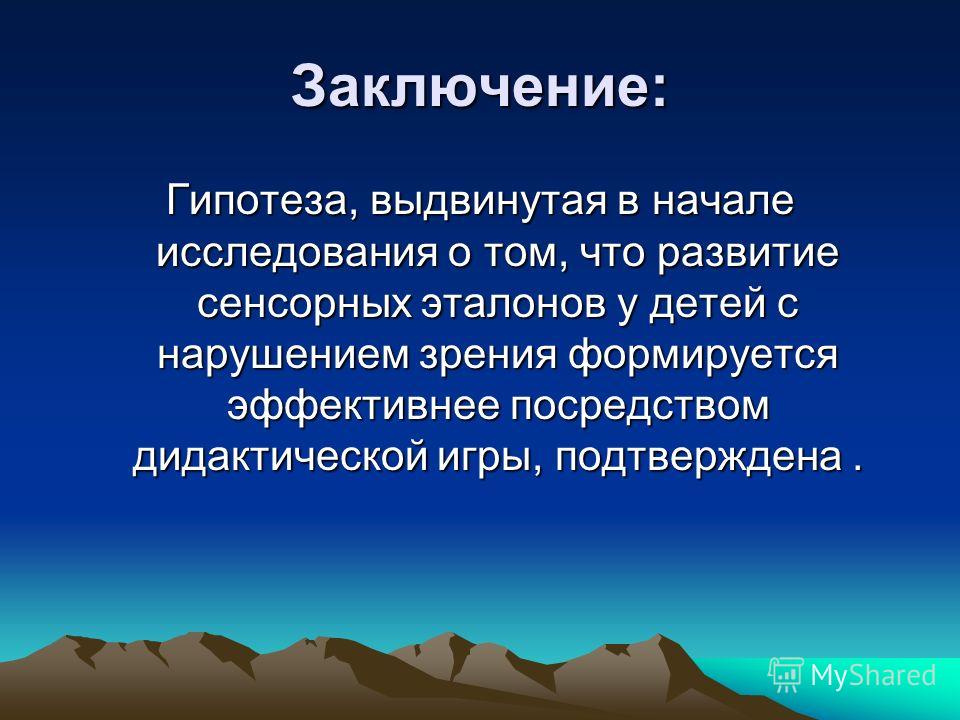 Заключение:

Гипотеза, выдвинутая в начале исследования о том, что развитие сенсорных эталонов у детей с нарушением зрения формируется эффективнее посредством дидактической игры, подтверждена .

MyShared